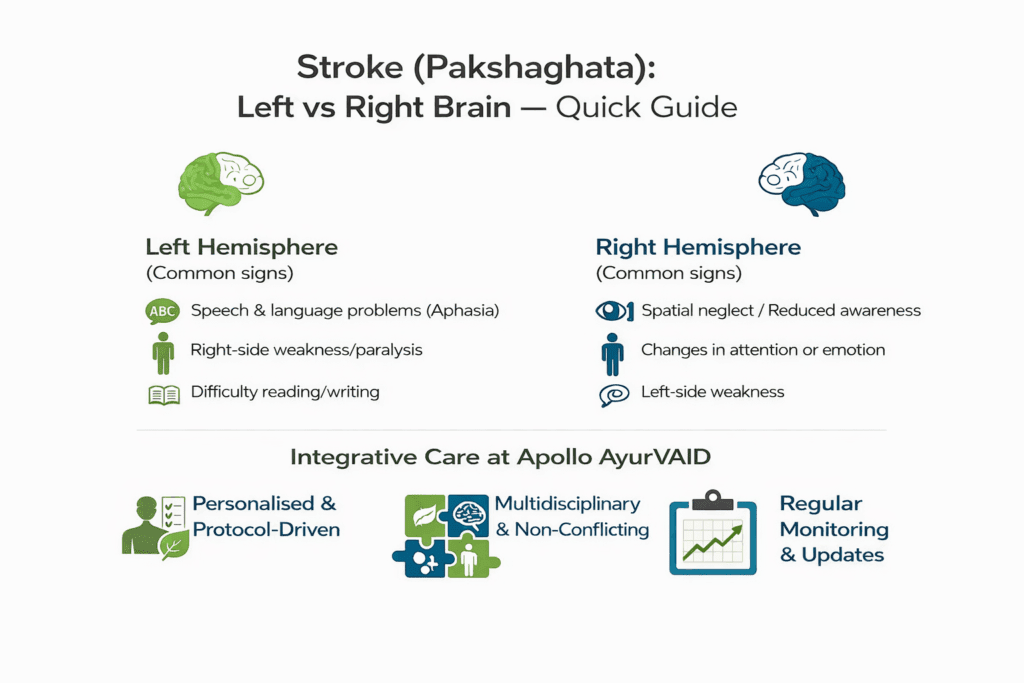 Stroke (Pakshaghata):
Left vs Right Brain — Quick Guide

Left Hemisphere
(Common signs)

ABC Speech & language problems (Aphasia)

Right-side weakness/paralysis

Difficulty reading/writing

Right Hemisphere
(Common signs)

Spatial neglect / Reduced awareness

Changes in attention or emotion

Left-side weakness

Integrative Care at Apollo AyurVAID

Personalised & Protocol-Driven

Multidisciplinary & Non-Conflicting

Regular Monitoring & Updates